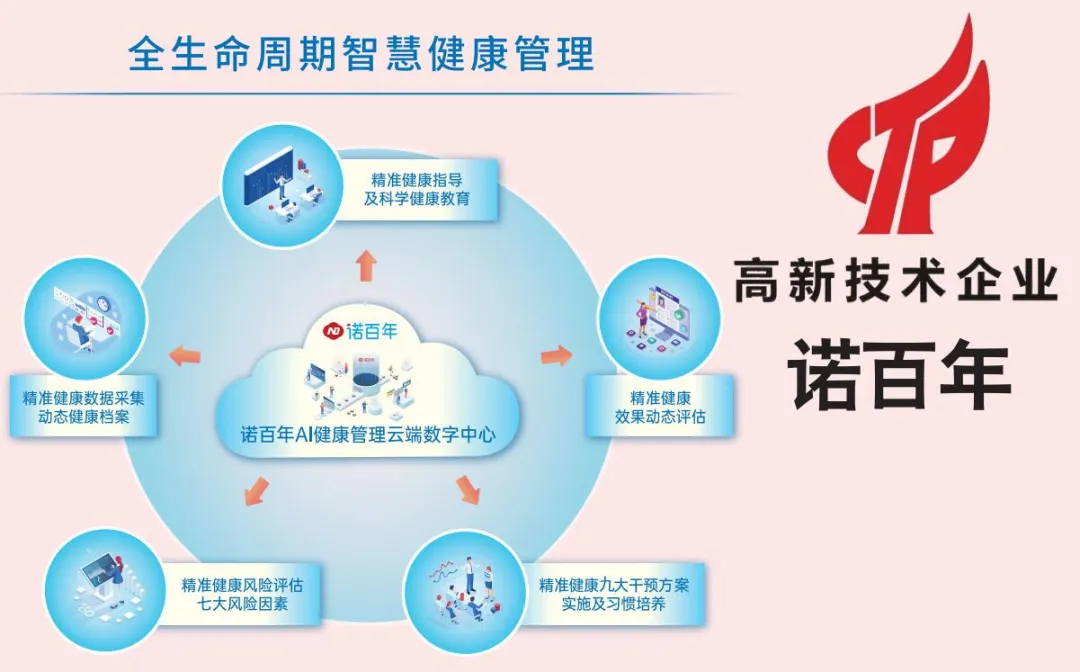 全生命周期智慧健康管理

精准健康指导
及科学健康教育

精准健康数据采集
动态健康档案

诺百年

诺百年AI健康管理云端数字中心

精准健康
效果动态评估

精准健康风险评估
七大风险因素

精准健康九大干预方案
实施及习惯培养

高新技术企业
诺百年